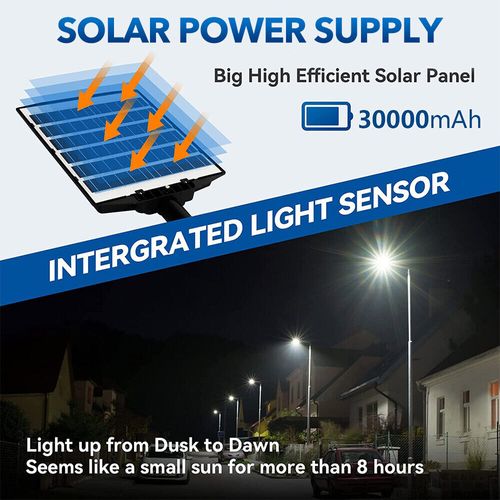 SOLAR POWER SUPPLY

Big High Efficient Solar Panel

30000mAh

INTERGRATED LIGHT SENSOR

Light up from Dusk to Dawn
Seems like a small sun for more than 8 hours